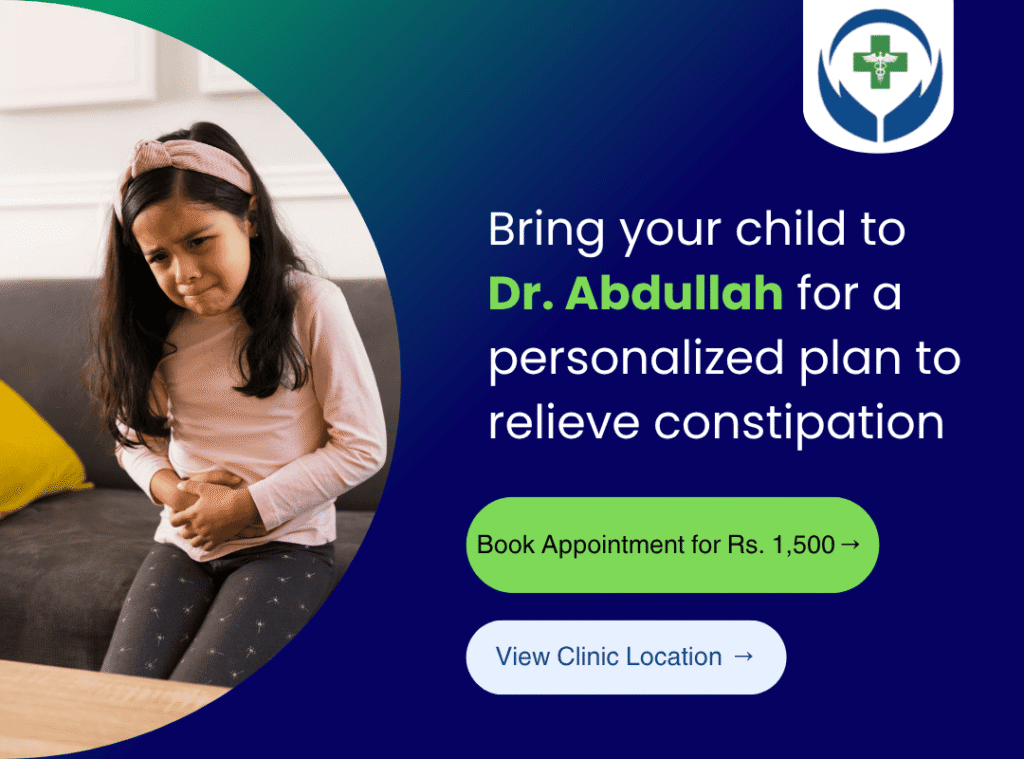 Bring your child to Dr. Abdullah for a personalized plan to relieve constipation

Book Appointment for Rs. 1,500 →

View Clinic Location →